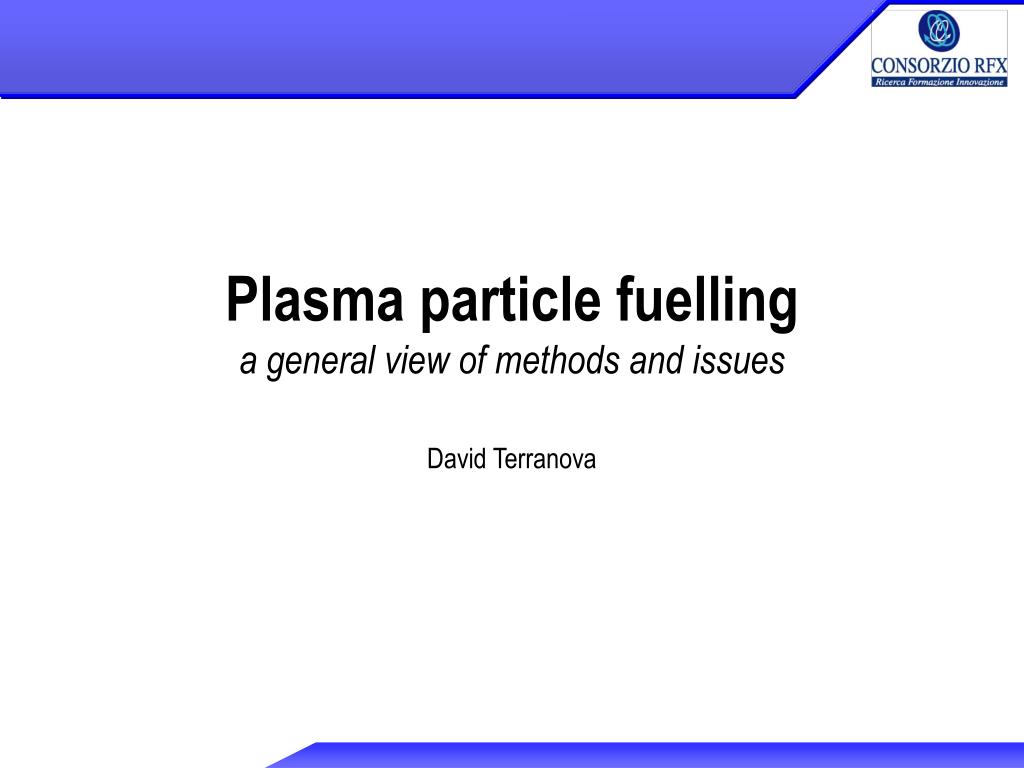 CONSORZIO RFX
Ricerca Formazione Innovazione

Plasma particle fuelling
a general view of methods and issues

David Terranova